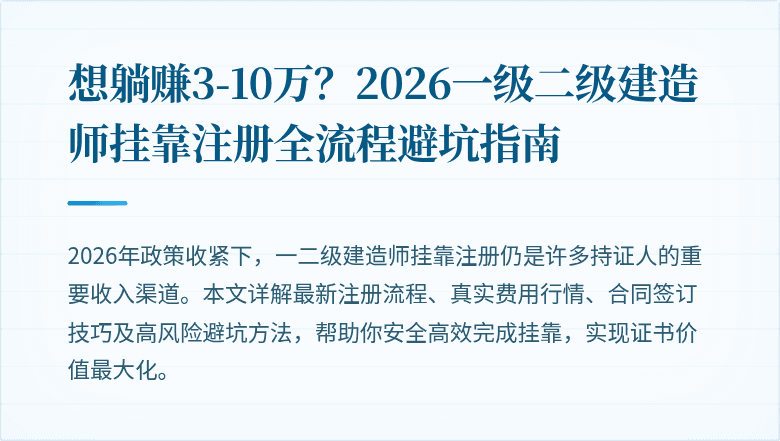 想躺赚3-10万？2026一级二级建造师挂靠注册全流程避坑指南

2026年政策收紧下，一二级建造师挂靠注册仍是许多持证人的重要收入渠道。本文详解最新注册流程、真实费用行情、合同签订技巧及高风险避坑方法，帮助你安全高效完成挂靠，实现证书价值最大化。